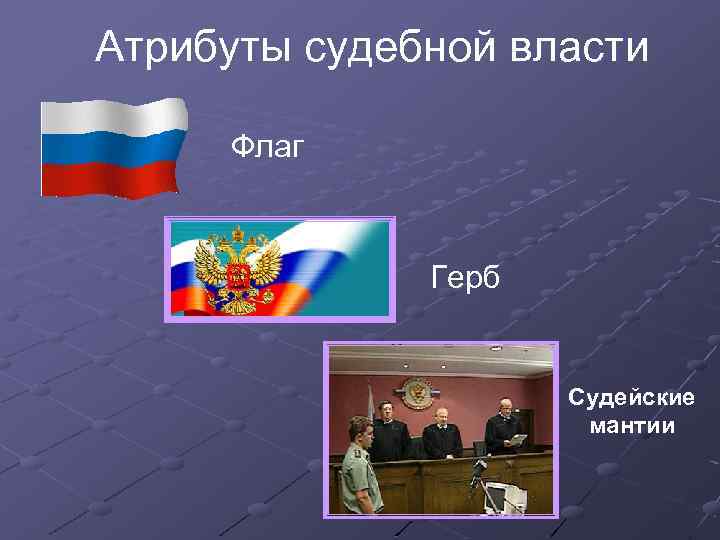 Атрибуты судебной власти

Флаг

Герб

Судейские мантии